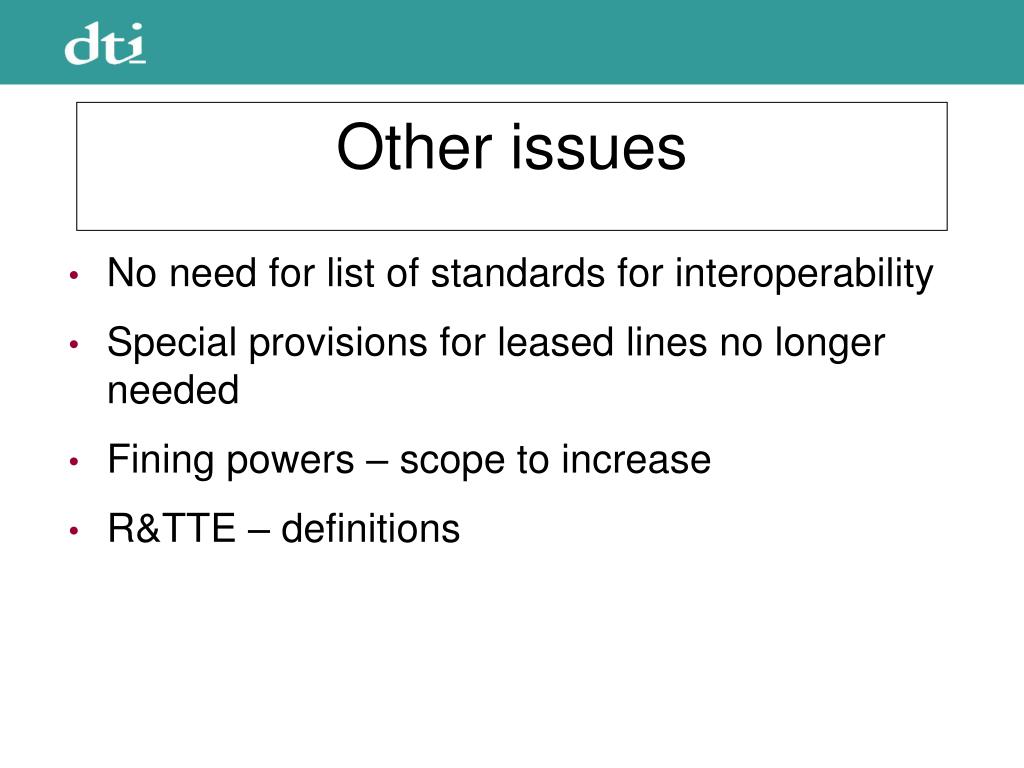 dti

Other issues

• No need for list of standards for interoperability
• Special provisions for leased lines no longer needed
• Fining powers – scope to increase
• R&TTE – definitions